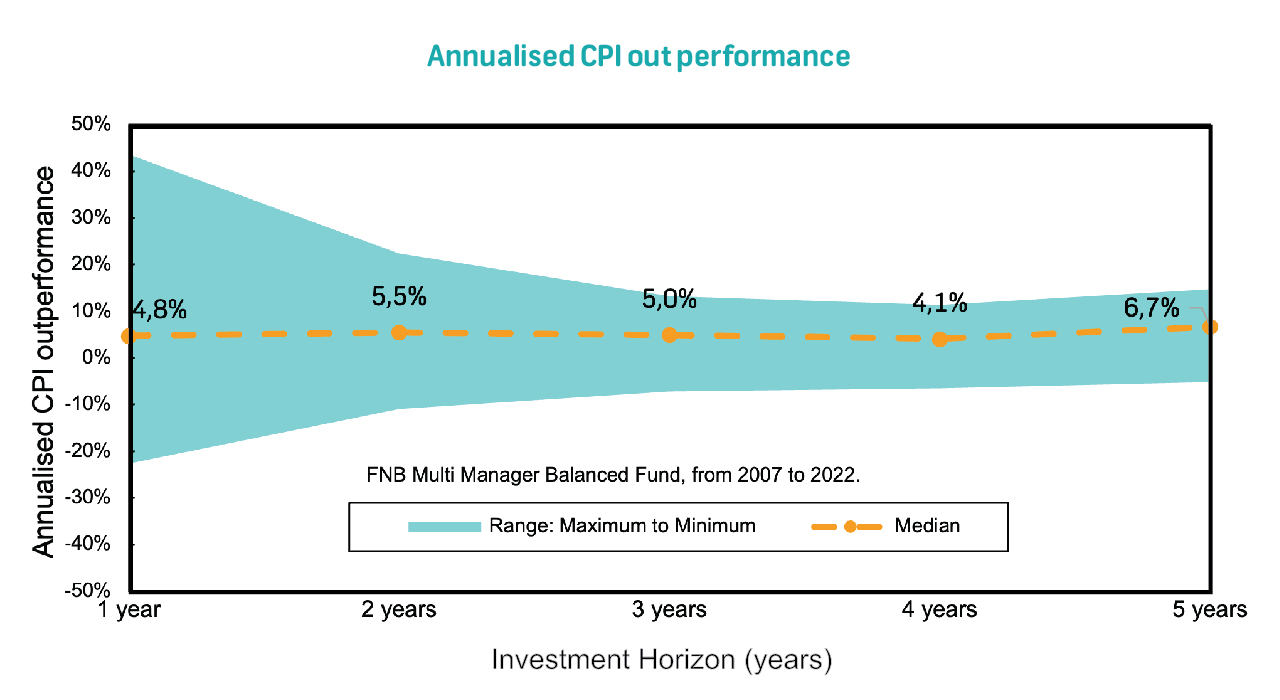 Annualised CPI out performance

Annualised CPI outperformance

50%
40%
30%
20%
10%
0%
-10%
-20%
-30%
-40%
-50%

4,8%
5,5%
5,0%
4,1%
6,7%

FNB Multi Manager Balanced Fund, from 2007 to 2022.

Range: Maximum to Minimum
Median

1 year
2 years
3 years
4 years
5 years

Investment Horizon (years)